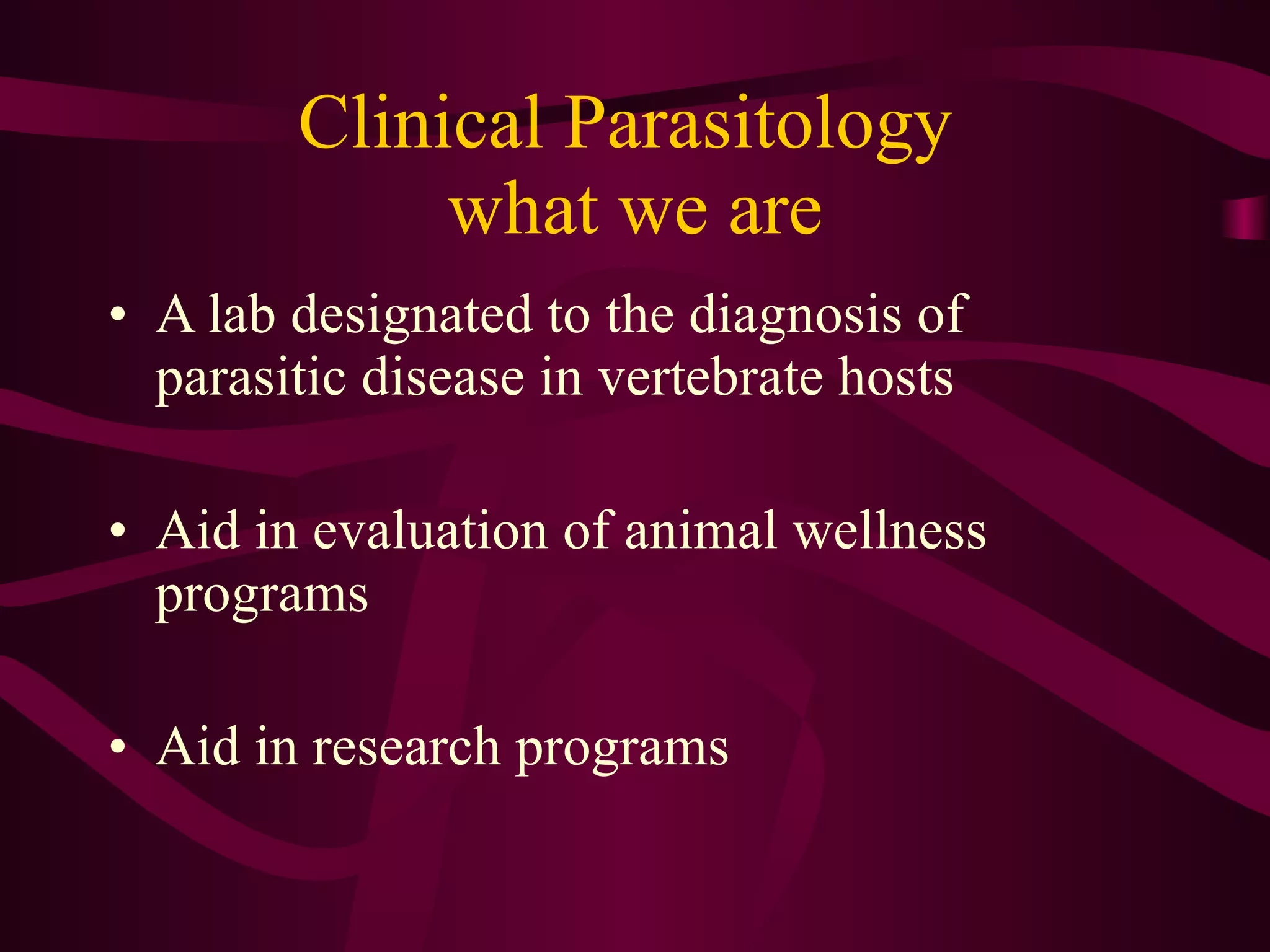 Clinical Parasitology
what we are

• A lab designated to the diagnosis of parasitic disease in vertebrate hosts

• Aid in evaluation of animal wellness programs

• Aid in research programs